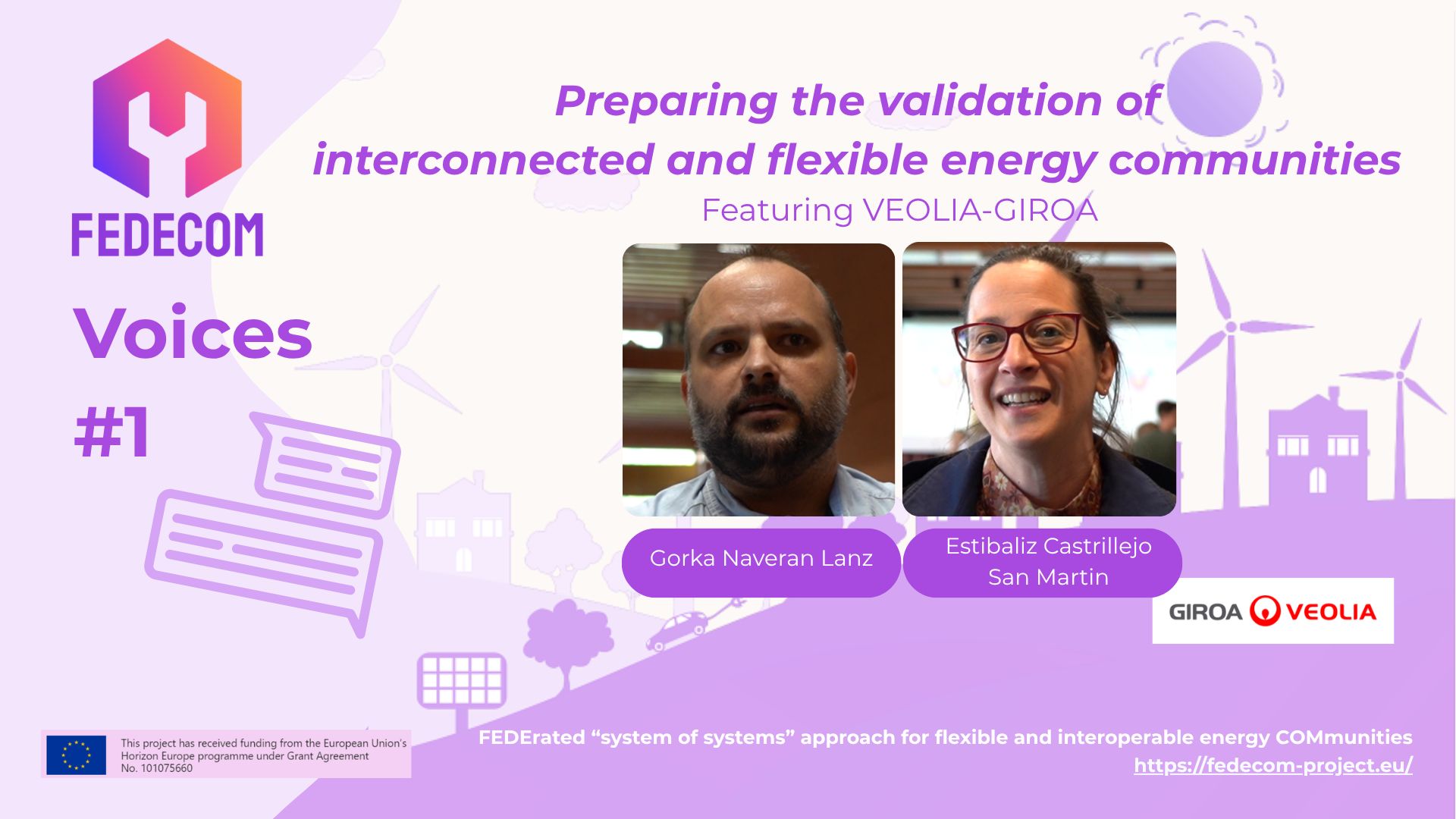 FEDECOM

Voices
#1

Preparing the validation of interconnected and flexible energy communities
Featuring VEOLIA-GIROA

Gorka Naveran Lanz

Estibaliz Castrillejo San Martin

GIROA VEOLIA

This project has received funding from the European Union's Horizon Europe programme under Grant Agreement No. 101075660

FEDErated "system of systems" approach for flexible and interoperable energy COMmunities
https://fedecom-project.eu/